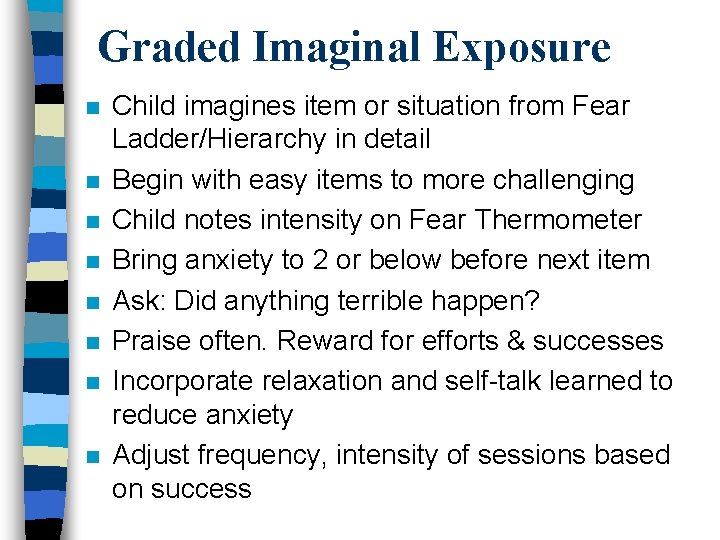 Graded Imaginal Exposure

- Child imagines item or situation from Fear Ladder/Hierarchy in detail
- Begin with easy items to more challenging
- Child notes intensity on Fear Thermometer
- Bring anxiety to 2 or below before next item
- Ask: Did anything terrible happen?
- Praise often. Reward for efforts & successes
- Incorporate relaxation and self-talk learned to reduce anxiety
- Adjust frequency, intensity of sessions based on success